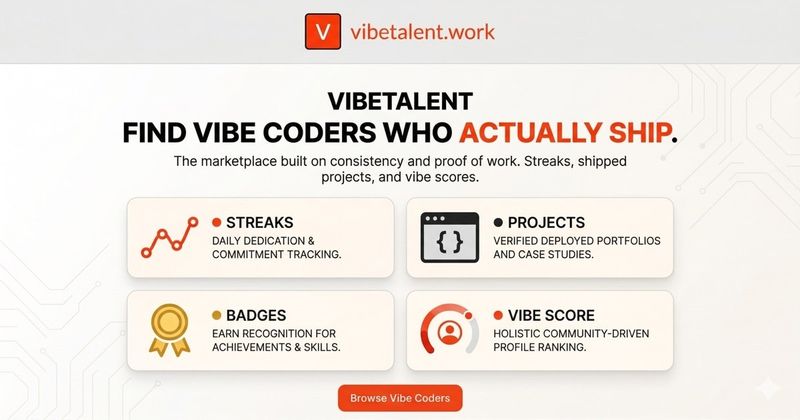 V vibetalent.work

VIBETALENT
FIND VIBE CODERS WHO ACTUALLY SHIP.

The marketplace built on consistency and proof of work. Streaks, shipped projects, and vibe scores.

STREAKS
DAILY DEDICATION & COMMITMENT TRACKING.

{ }

PROJECTS
VERIFIED DEPLOYED PORTFOLIOS AND CASE STUDIES.

BADGES
EARN RECOGNITION FOR ACHIEVEMENTS & SKILLS.

VIBE SCORE
HOLISTIC COMMUNITY-DRIVEN PROFILE RANKING.

Browse Vibe Coders